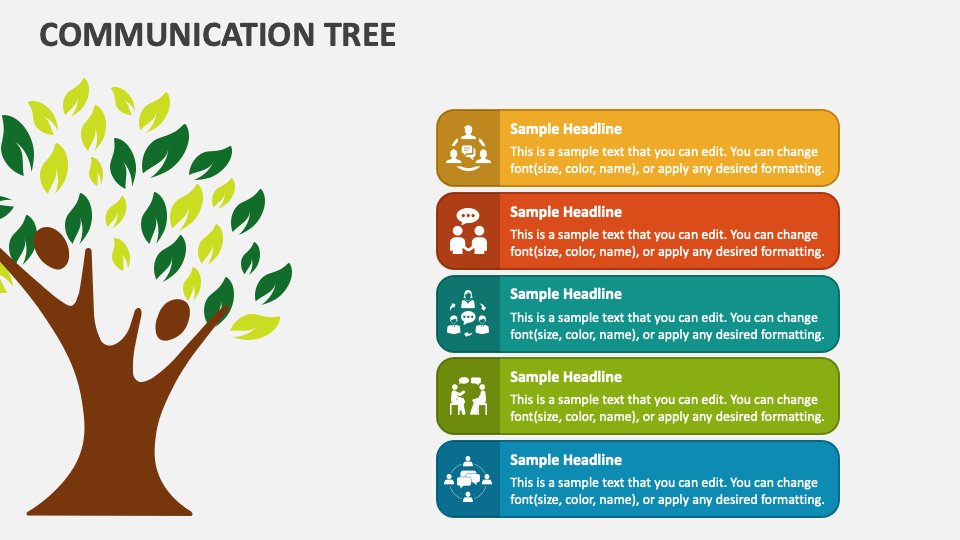 COMMUNICATION TREE

Sample Headline
This is a sample text that you can edit. You can change font(size, color, name), or apply any desired formatting.

Sample Headline
This is a sample text that you can edit. You can change font(size, color, name), or apply any desired formatting.

Sample Headline
This is a sample text that you can edit. You can change font(size, color, name), or apply any desired formatting.

Sample Headline
This is a sample text that you can edit. You can change font(size, color, name), or apply any desired formatting.

Sample Headline
This is a sample text that you can edit. You can change font(size, color, name), or apply any desired formatting.